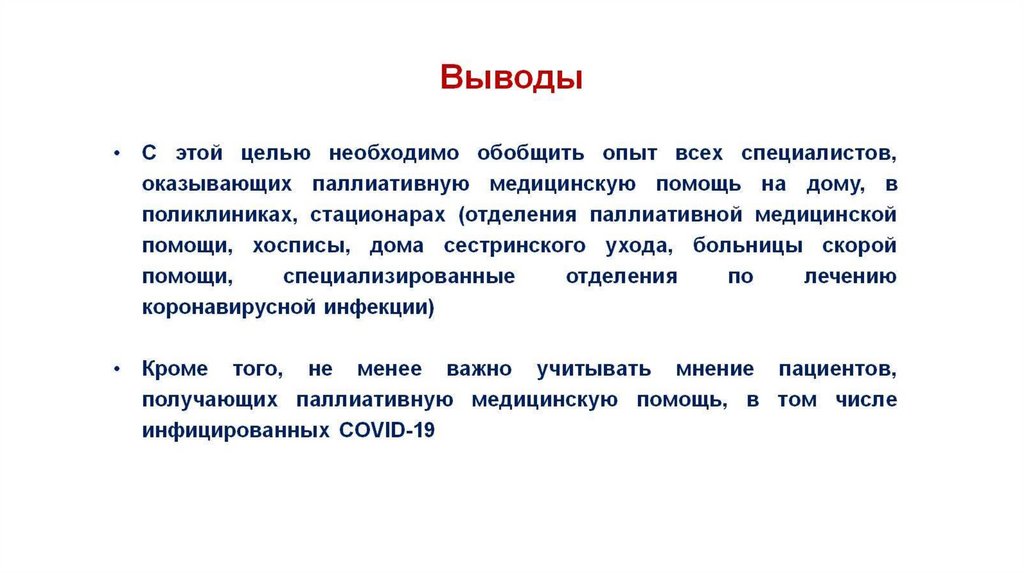 Выводы

• С этой целью необходимо обобщить опыт всех специалистов, оказывающих паллиативную медицинскую помощь на дому, в поликлиниках, стационарах (отделения паллиативной медицинской помощи, хосписы, дома сестринского ухода, больницы скорой помощи, специализированные отделения по лечению коронавирусной инфекции)

• Кроме того, не менее важно учитывать мнение пациентов, получающих паллиативную медицинскую помощь, в том числе инфицированных COVID-19